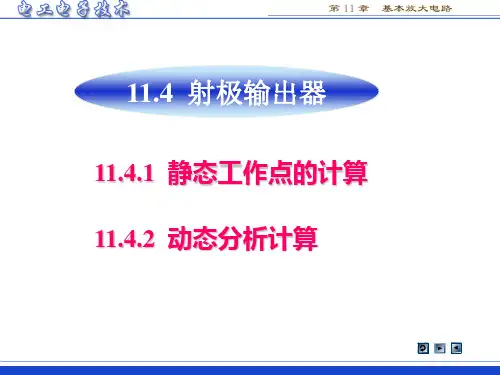 电工电子技术

第 11 章　基本放大电路

11.4 射极输出器

11.4.1 静态工作点的计算

11.4.2 动态分析计算